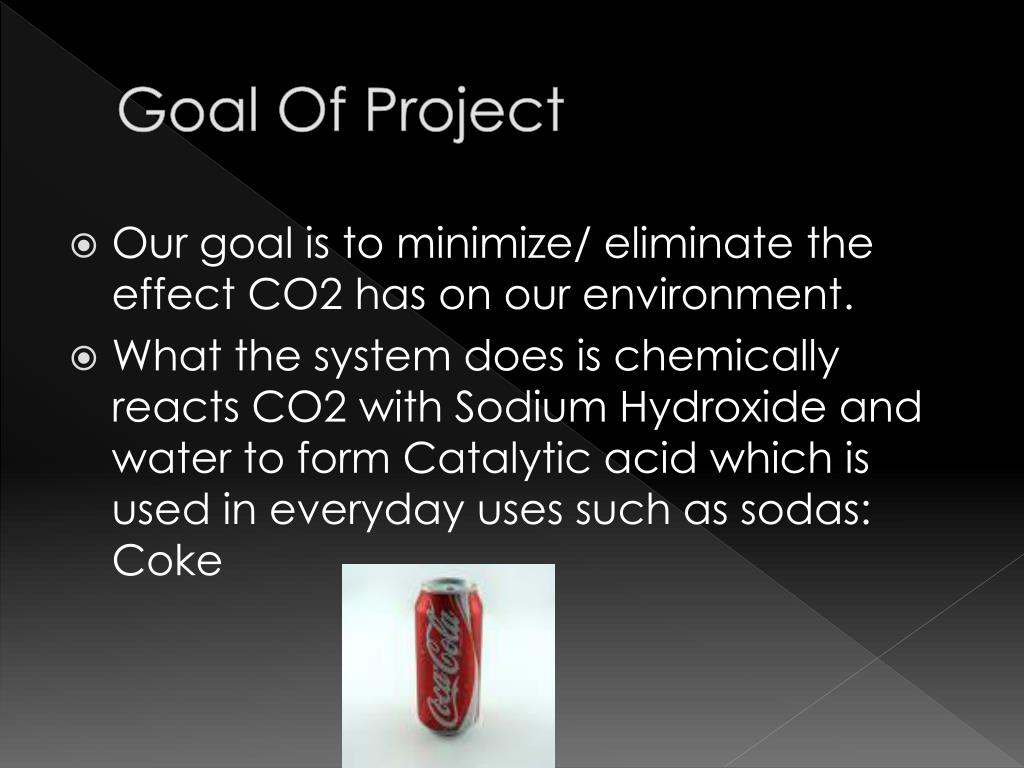 Goal Of Project

Our goal is to minimize/ eliminate the effect CO2 has on our environment.

What the system does is chemically reacts CO2 with Sodium Hydroxide and water to form Catalytic acid which is used in everyday uses such as sodas: Coke

Coca-Cola